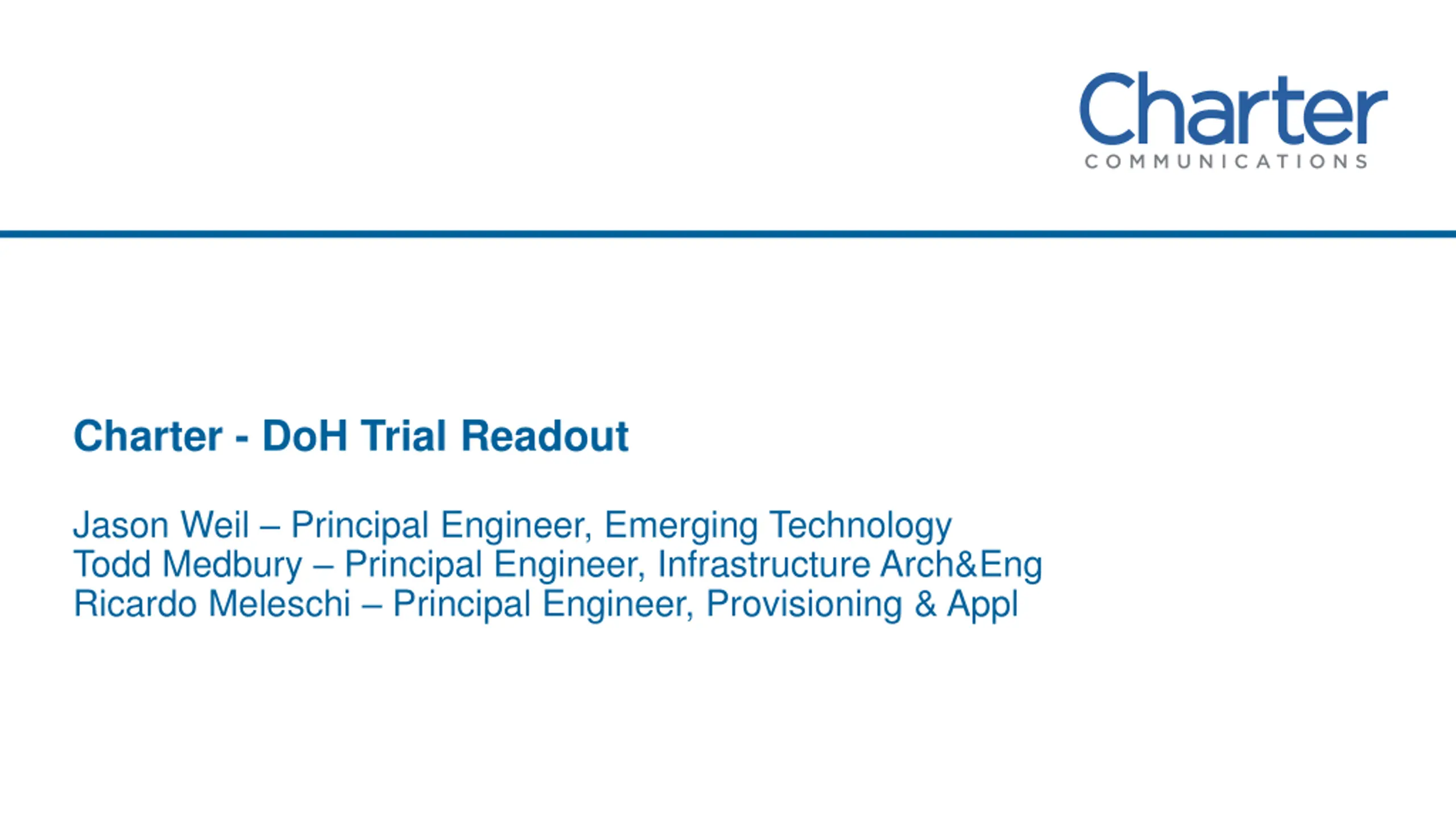 Charter
COMMUNICATIONS

Charter - DoH Trial Readout

Jason Weil – Principal Engineer, Emerging Technology
Todd Medbury – Principal Engineer, Infrastructure Arch&Eng
Ricardo Meleschi – Principal Engineer, Provisioning & Appl